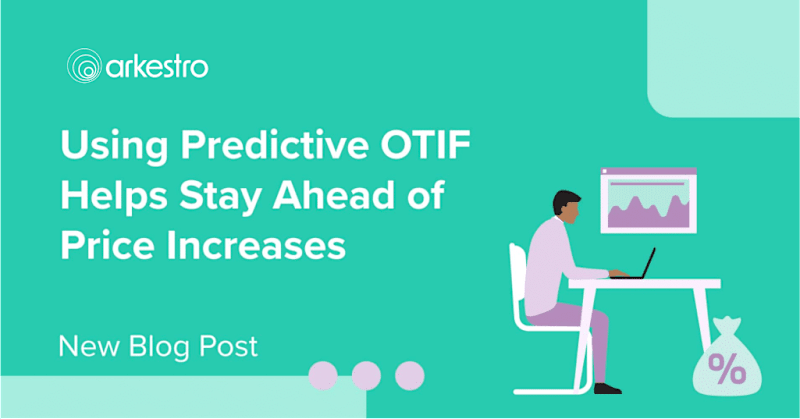 arkestro

Using Predictive OTIF Helps Stay Ahead of Price Increases

New Blog Post

%